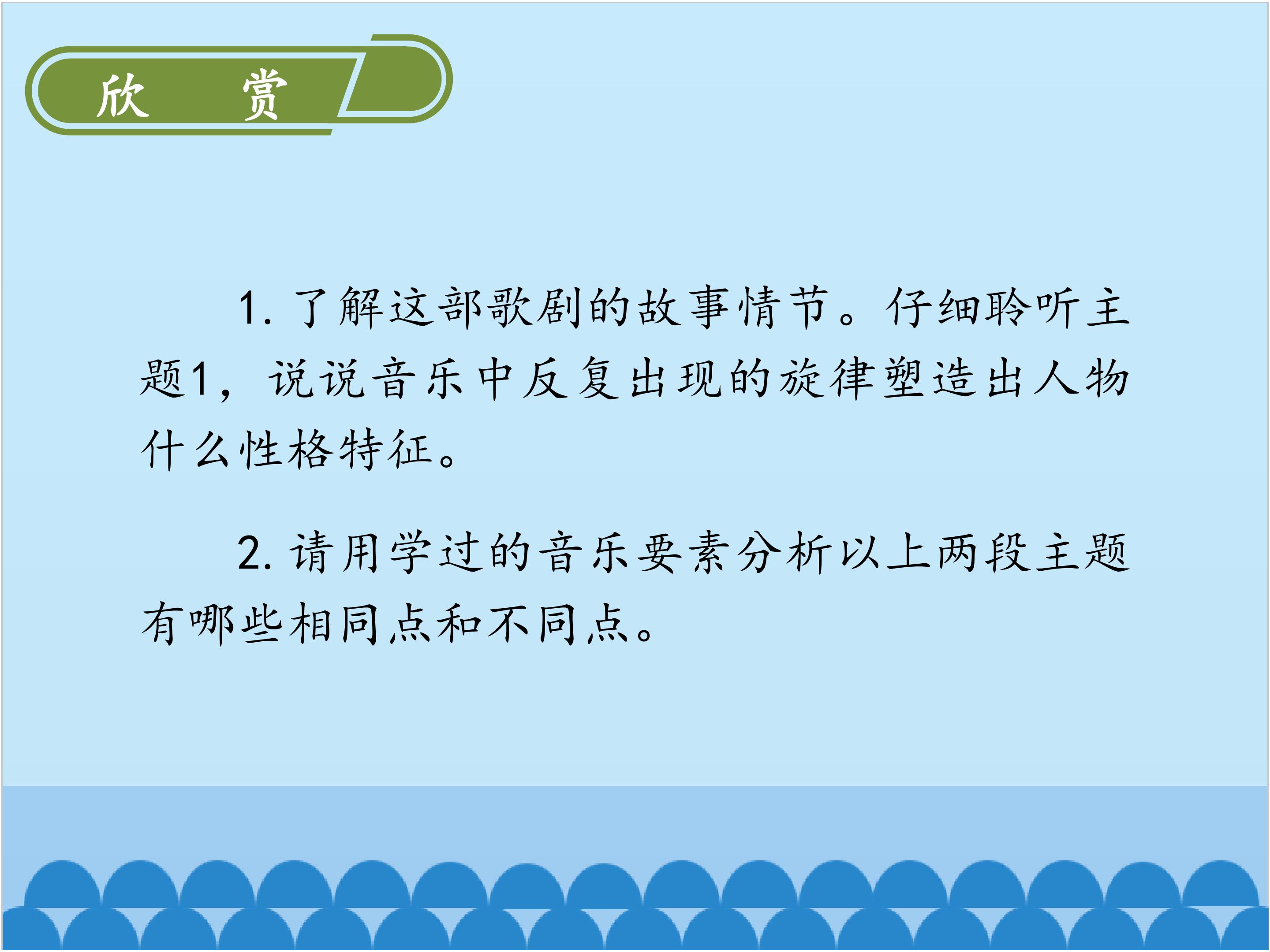 欣　赏

1. 了解这部歌剧的故事情节。仔细聆听主题1，说说音乐中反复出现的旋律塑造出人物什么性格特征。

2. 请用学过的音乐要素分析以上两段主题有哪些相同点和不同点。